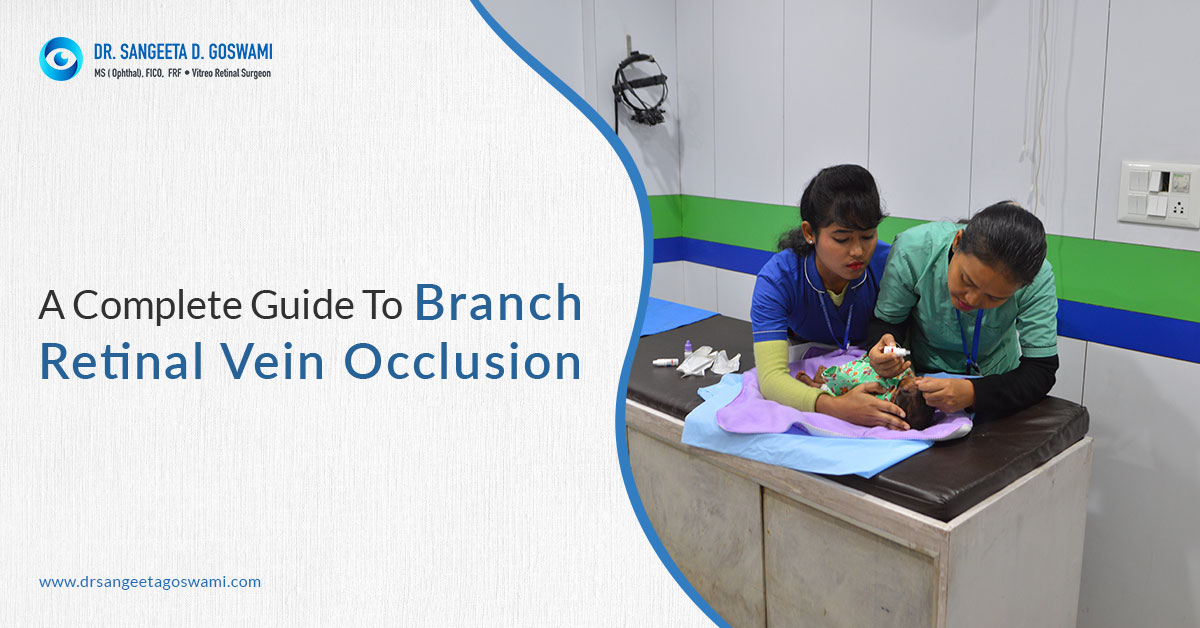 DR. SANGEETA D. GOSWAMI
MS ( Ophthal), FICO, FRF • Vitreo Retinal Surgeon

A Complete Guide To Branch Retinal Vein Occlusion

www.drsangeetagoswami.com